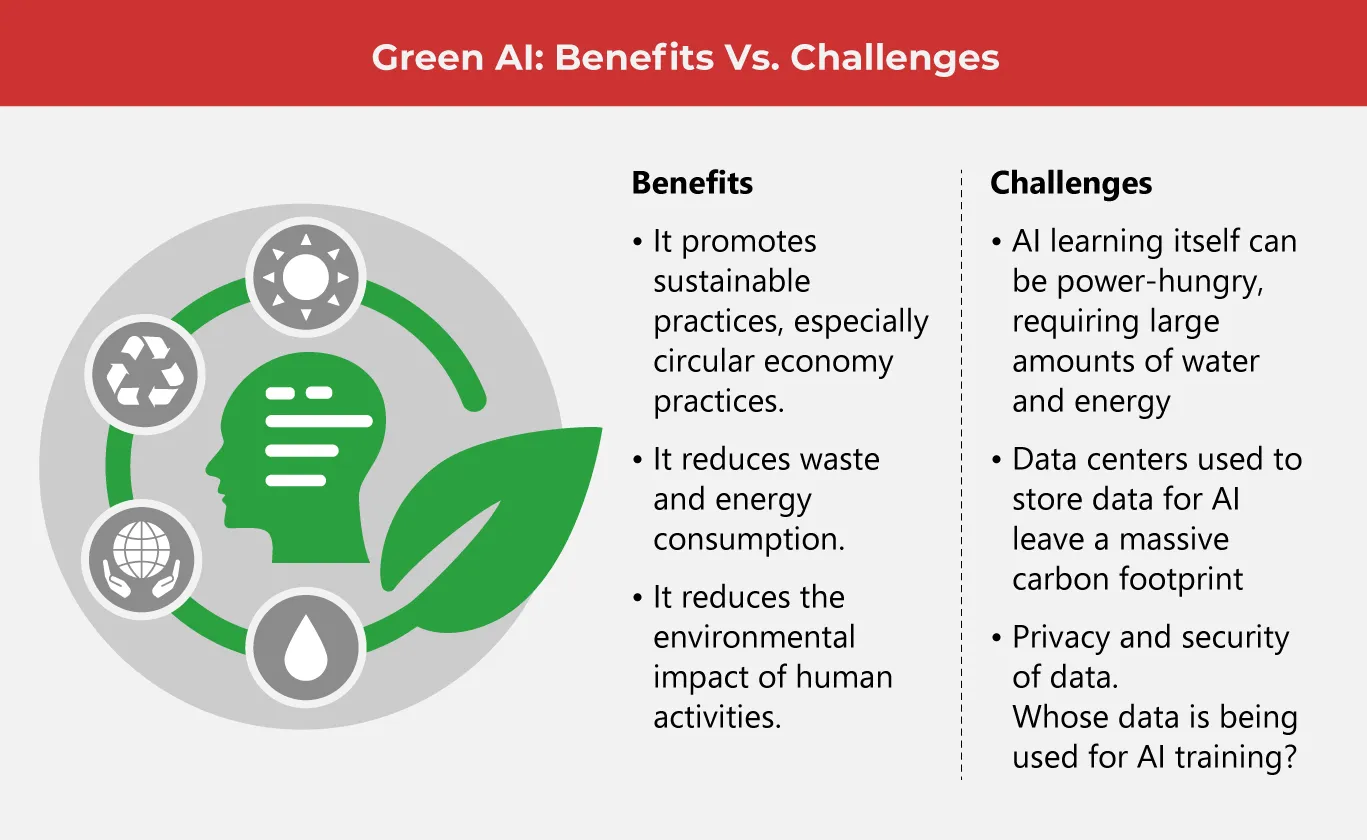 Green AI: Benefits Vs. Challenges

Benefits

• It promotes sustainable practices, especially circular economy practices.

• It reduces waste and energy consumption.

• It reduces the environmental impact of human activities.

Challenges

• AI learning itself can be power-hungry, requiring large amounts of water and energy

• Data centers used to store data for AI leave a massive carbon footprint

• Privacy and security of data.
Whose data is being used for AI training?